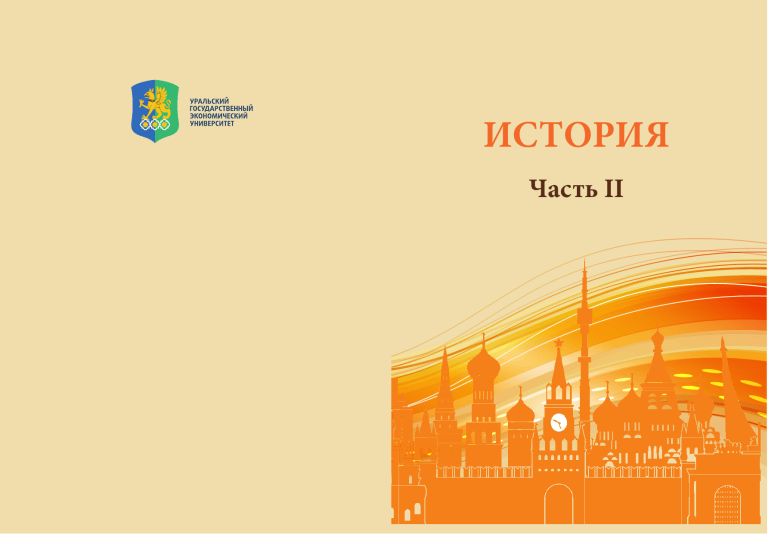 УРАЛЬСКИЙ
ГОСУДАРСТВЕННЫЙ
ЭКОНОМИЧЕСКИЙ
УНИВЕРСИТЕТ

ИСТОРИЯ

Часть II